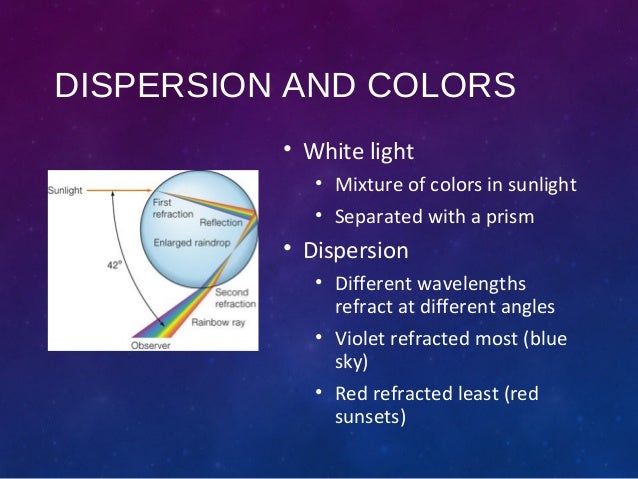 DISPERSION AND COLORS

Sunlight
First refraction
Reflection
Enlarged raindrop
42°
Second refraction
Rainbow ray
Observer

• White light
• Mixture of colors in sunlight
• Separated with a prism
• Dispersion
• Different wavelengths refract at different angles
• Violet refracted most (blue sky)
• Red refracted least (red sunsets)